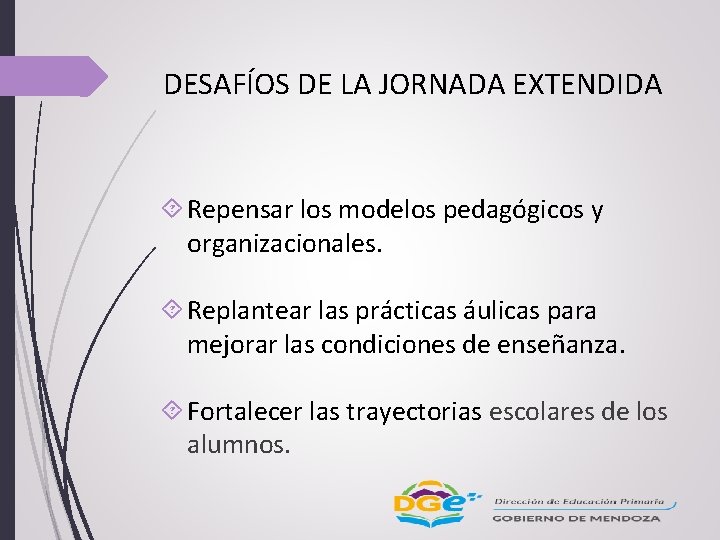 DESAFÍOS DE LA JORNADA EXTENDIDA

Repensar los modelos pedagógicos y organizacionales.

Replantear las prácticas áulicas para mejorar las condiciones de enseñanza.

Fortalecer las trayectorias escolares de los alumnos.

DGE

Dirección de Educación Primaria
GOBIERNO DE MENDOZA